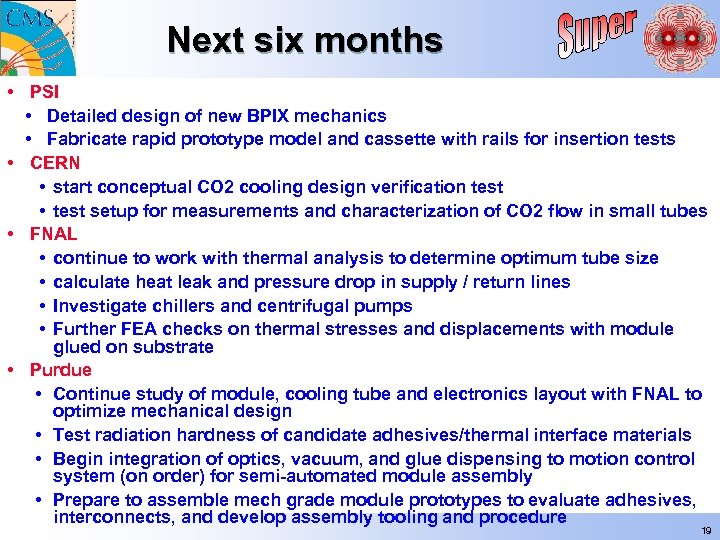 CMS

Next six months

Super

• PSI
• Detailed design of new BPIX mechanics
• Fabricate rapid prototype model and cassette with rails for insertion tests
• CERN
• start conceptual CO2 cooling design verification test
• test setup for measurements and characterization of CO2 flow in small tubes
• FNAL
• continue to work with thermal analysis to determine optimum tube size
• calculate heat leak and pressure drop in supply / return lines
• Investigate chillers and centrifugal pumps
• Further FEA checks on thermal stresses and displacements with module glued on substrate
• Purdue
• Continue study of module, cooling tube and electronics layout with FNAL to optimize mechanical design
• Test radiation hardness of candidate adhesives/thermal interface materials
• Begin integration of optics, vacuum, and glue dispensing to motion control system (on order) for semi-automated module assembly
• Prepare to assemble mech grade module prototypes to evaluate adhesives, interconnects, and develop assembly tooling and procedure

19